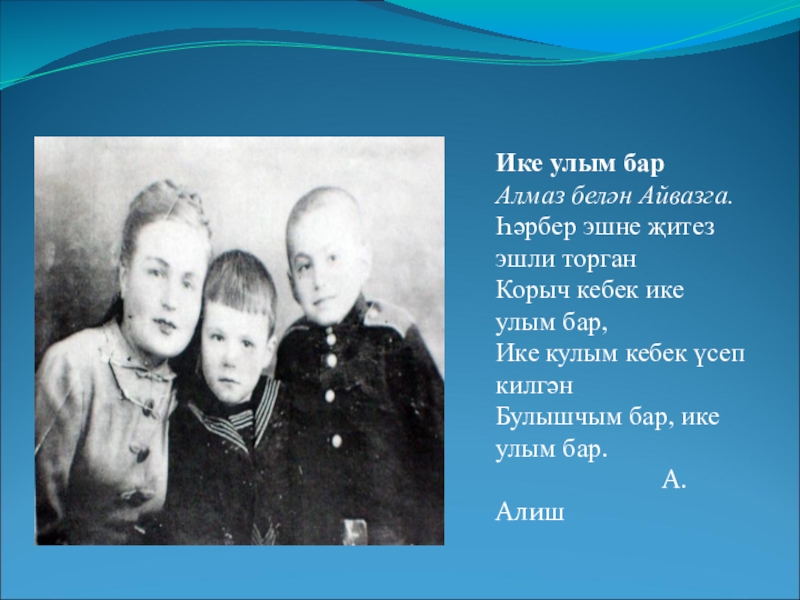 Ике улым бар
Алмаз белән Айвазга.
Һәрбер эшне җитез эшли торган
Корыч кебек ике улым бар,
Ике кулым кебек үсеп килгән
Булышчым бар, ике улым бар.
А. Алиш